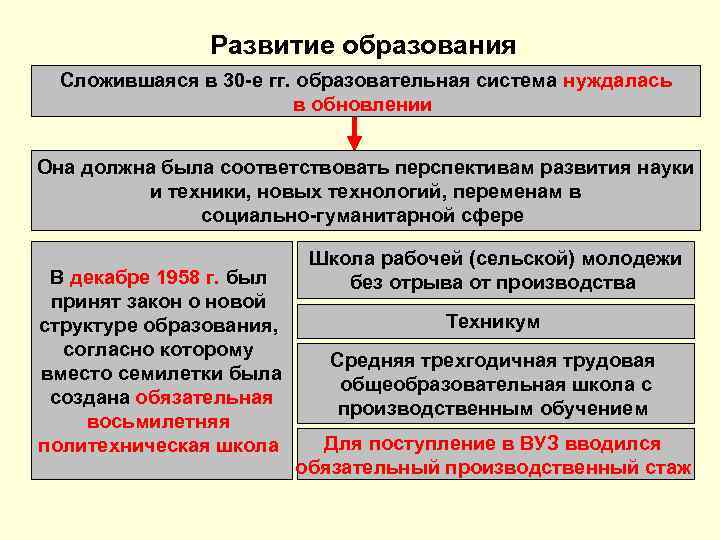 Развитие образования

Сложившаяся в 30-е гг. образовательная система нуждалась в обновлении

Она должна была соответствовать перспективам развития науки и техники, новых технологий, переменам в социально-гуманитарной сфере

В декабре 1958 г. был принят закон о новой структуре образования, согласно которому вместо семилетки была создана обязательная восьмилетняя политехническая школа

Школа рабочей (сельской) молодежи без отрыва от производства

Техникум

Средняя трехгодичная трудовая общеобразовательная школа с производственным обучением

Для поступление в ВУЗ вводился обязательный производственный стаж